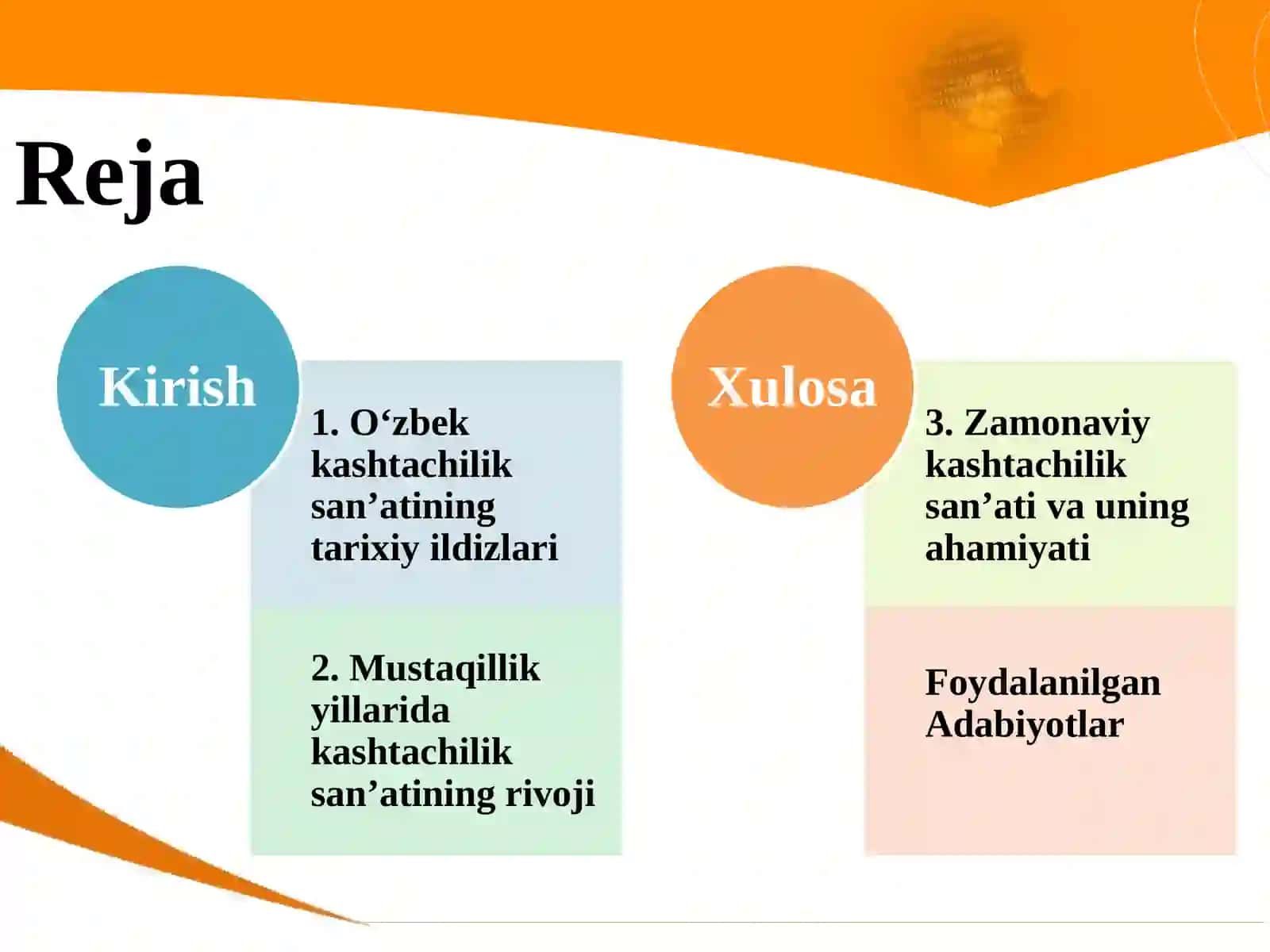 Reja

Kirish

1. O‘zbek kashtachilik san’atining tarixiy ildizlari

2. Mustaqillik yillarida kashtachilik san’atining rivoji

Xulosa

3. Zamonaviy kashtachilik san’ati va uning ahamiyati

Foydalanilgan Adabiyotlar